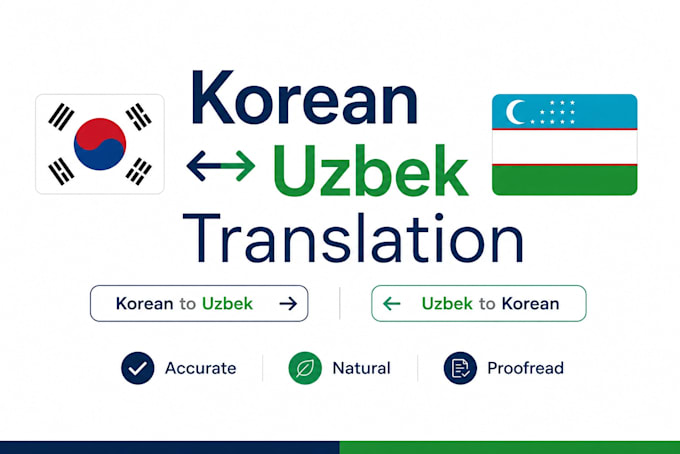 Korean
↔ Uzbek
Translation

Korean to Uzbek →

← Uzbek to Korean

Accurate

Natural

Proofread